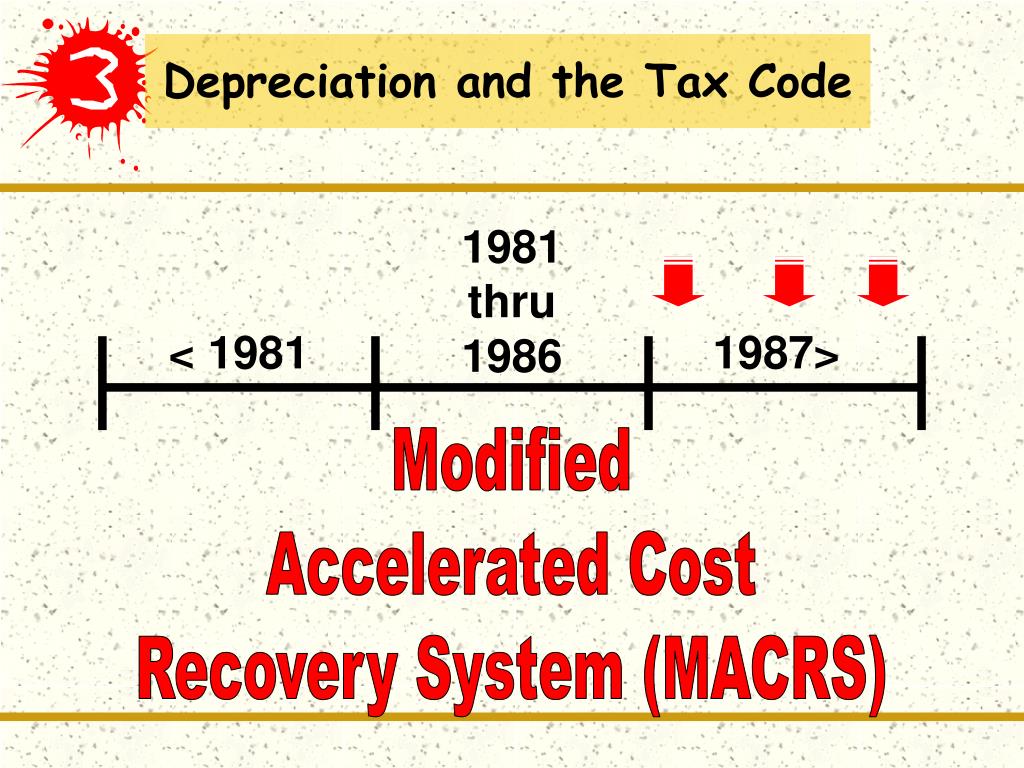 3

Depreciation and the Tax Code

< 1981

1981 thru 1986

1987>

Modified Accelerated Cost Recovery System (MACRS)